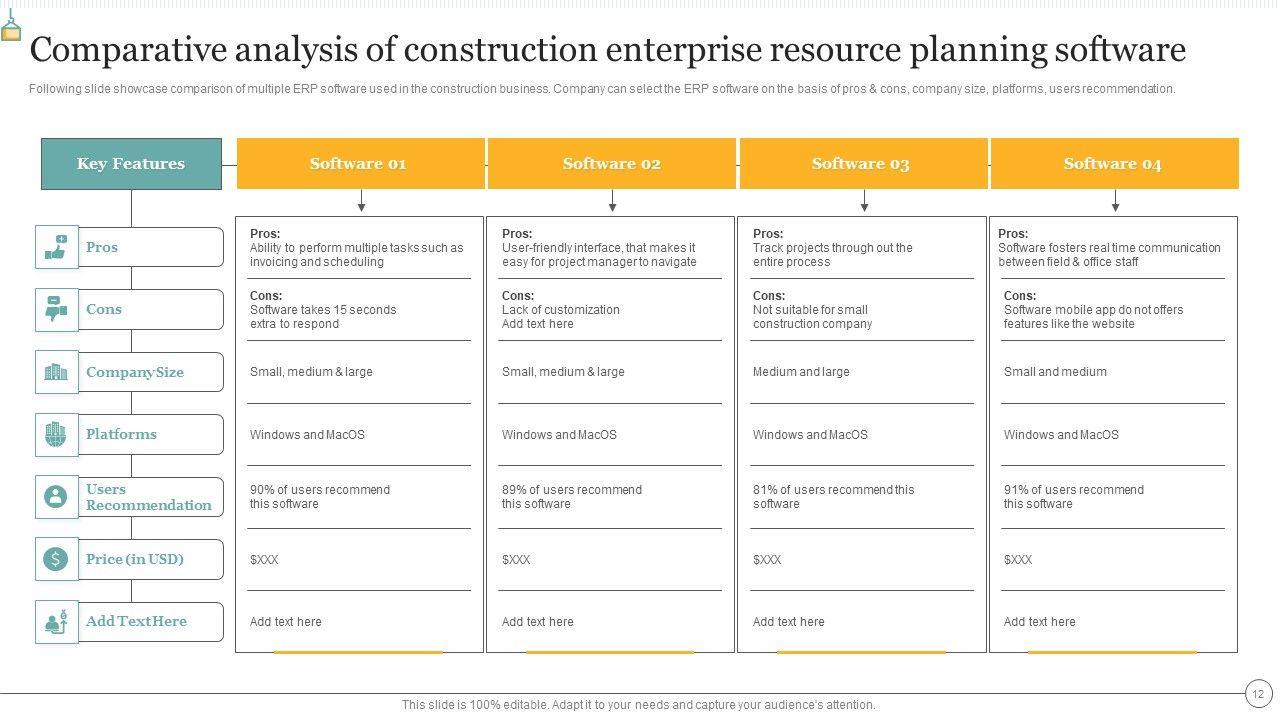 Comparative analysis of construction enterprise resource planning software

Following slide showcase comparison of multiple ERP software used in the construction business. Company can select the ERP software on the basis of pros & cons, company size, platforms, users recommendation.

| Key Features | Software 01 | Software 02 | Software 03 | Software 04 |
|---|---|---|---|---|
| Pros | Pros: Ability to perform multiple tasks such as invoicing and scheduling | Pros: User-friendly interface, that makes it easy for project manager to navigate | Pros: Track projects through out the entire process | Pros: Software fosters real time communication between field & office staff |
| Cons | Cons: Software takes 15 seconds extra to respond | Cons: Lack of customization Add text here | Cons: Not suitable for small construction company | Cons: Software mobile app do not offers features like the website |
| Company Size | Small, medium & large | Small, medium & large | Medium and large | Small and medium |
| Platforms | Windows and MacOS | Windows and MacOS | Windows and MacOS | Windows and MacOS |
| Users Recommendation | 90% of users recommend this software | 89% of users recommend this software | 81% of users recommend this software | 91% of users recommend this software |
| Price (in USD) | $XXX | $XXX | $XXX | $XXX |
| Add Text Here | Add text here | Add text here | Add text here | Add text here |

This slide is 100% editable. Adapt it to your needs and capture your audience's attention.

12